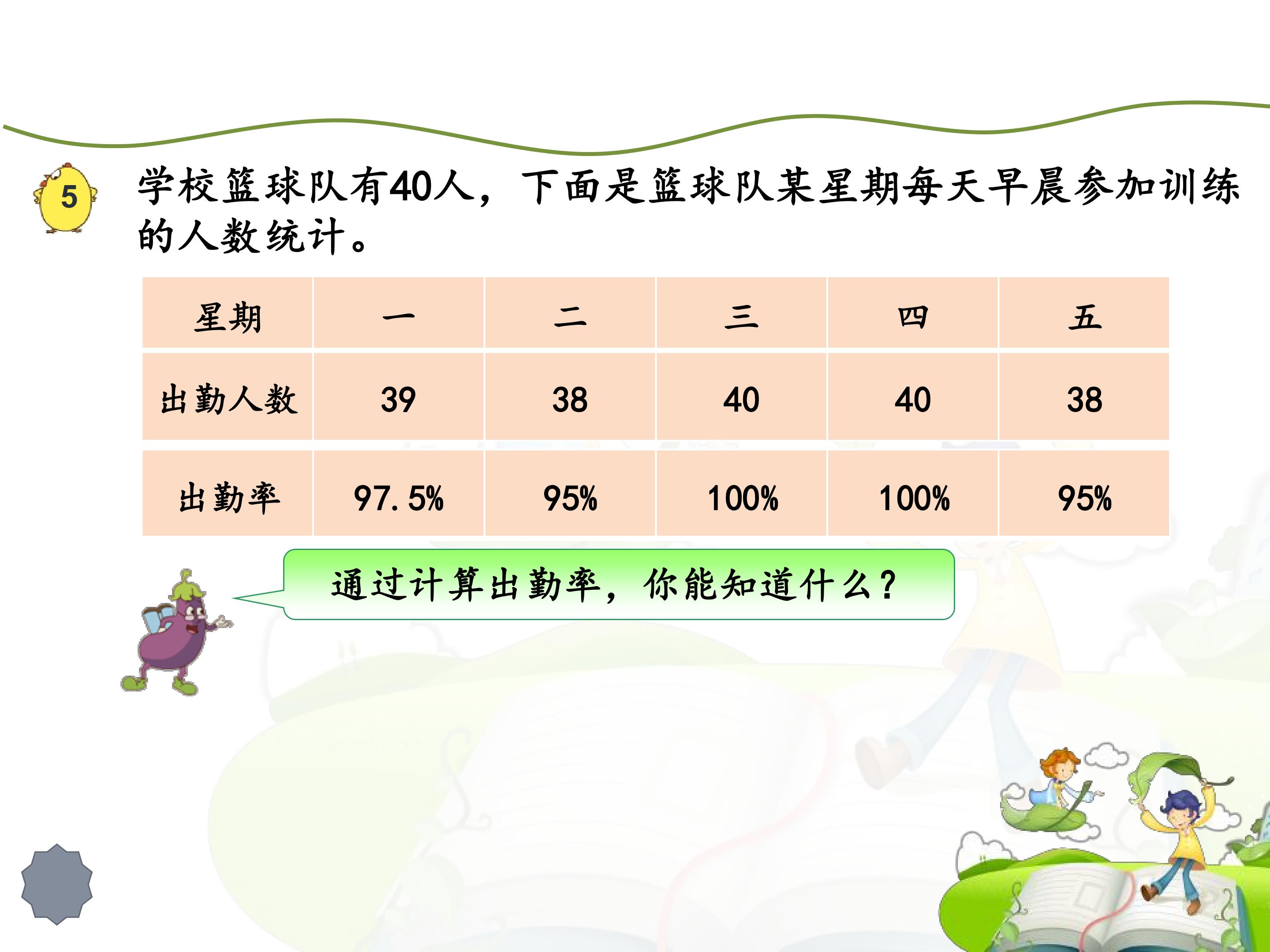 5

学校篮球队有40人，下面是篮球队某星期每天早晨参加训练的人数统计。

| 星期 | 一 | 二 | 三 | 四 | 五 |
|---|---|---|---|---|---|
| 出勤人数 | 39 | 38 | 40 | 40 | 38 |
| 出勤率 | 97.5% | 95% | 100% | 100% | 95% |

通过计算出勤率，你能知道什么？